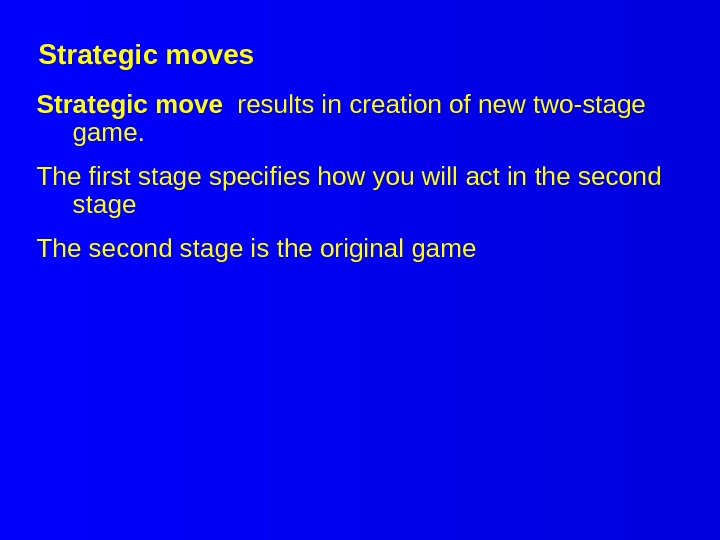 Strategic moves

Strategic move results in creation of new two-stage game.

The first stage specifies how you will act in the second stage

The second stage is the original game